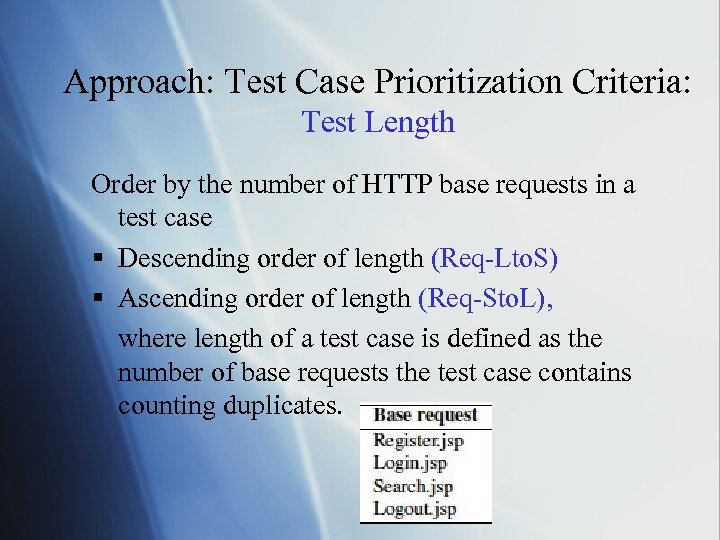 Approach: Test Case Prioritization Criteria:
Test Length

Order by the number of HTTP base requests in a test case

▪ Descending order of length (Req-LtoS)
▪ Ascending order of length (Req-StoL),

where length of a test case is defined as the number of base requests the test case contains counting duplicates.

| Base request |
|---|
| Register.jsp |
| Login.jsp |
| Search.jsp |
| Logout.jsp |